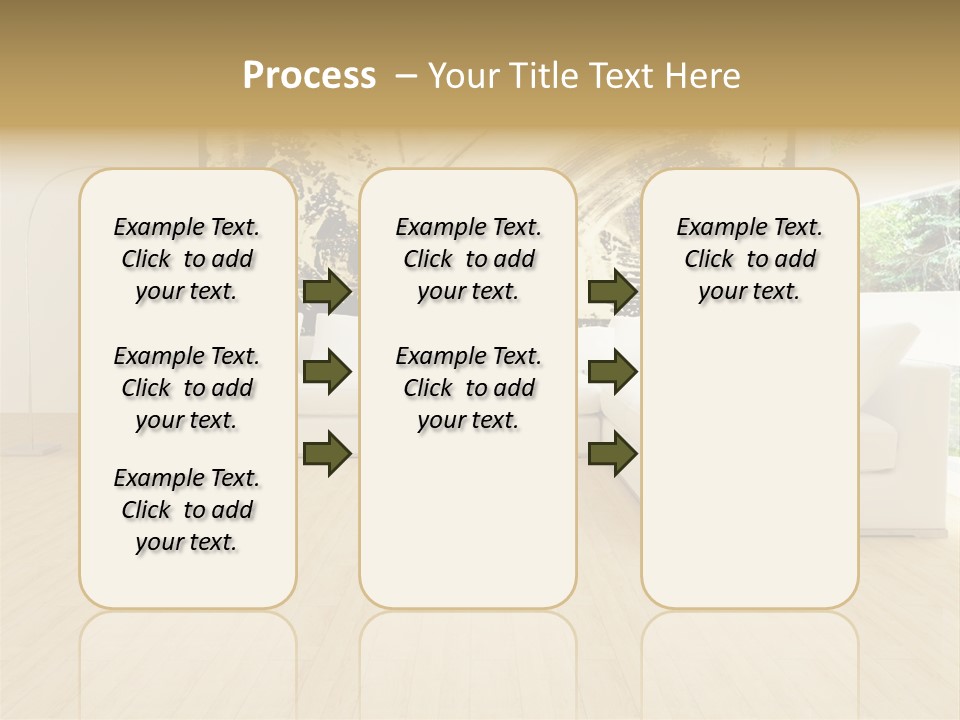 Process – Your Title Text Here

Example Text. Click to add your text.

Example Text. Click to add your text.

Example Text. Click to add your text.

Example Text. Click to add your text.

Example Text. Click to add your text.

Example Text. Click to add your text.